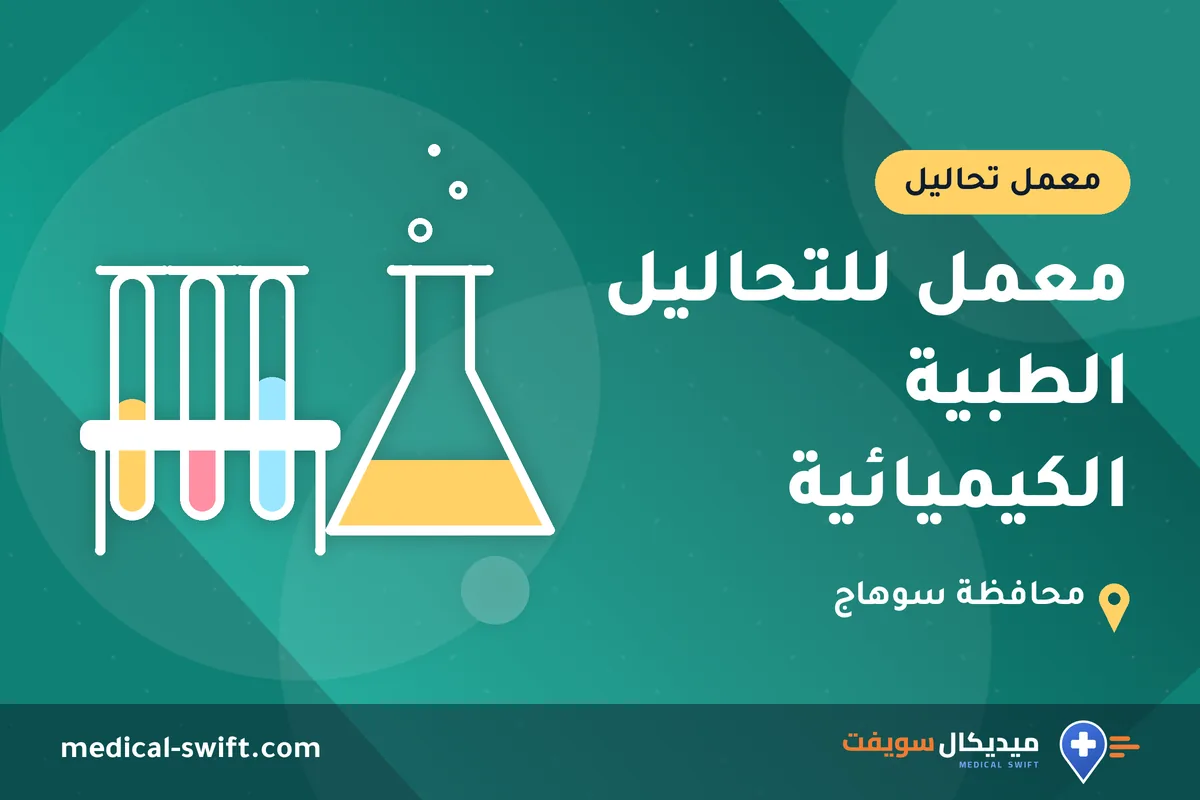 معمل تحاليل

معمل للتحاليل
الطبية
الكيميائية

محافظة سوهاج

ميديكال سويفت
MEDICAL SWIFT

medical-swift.com